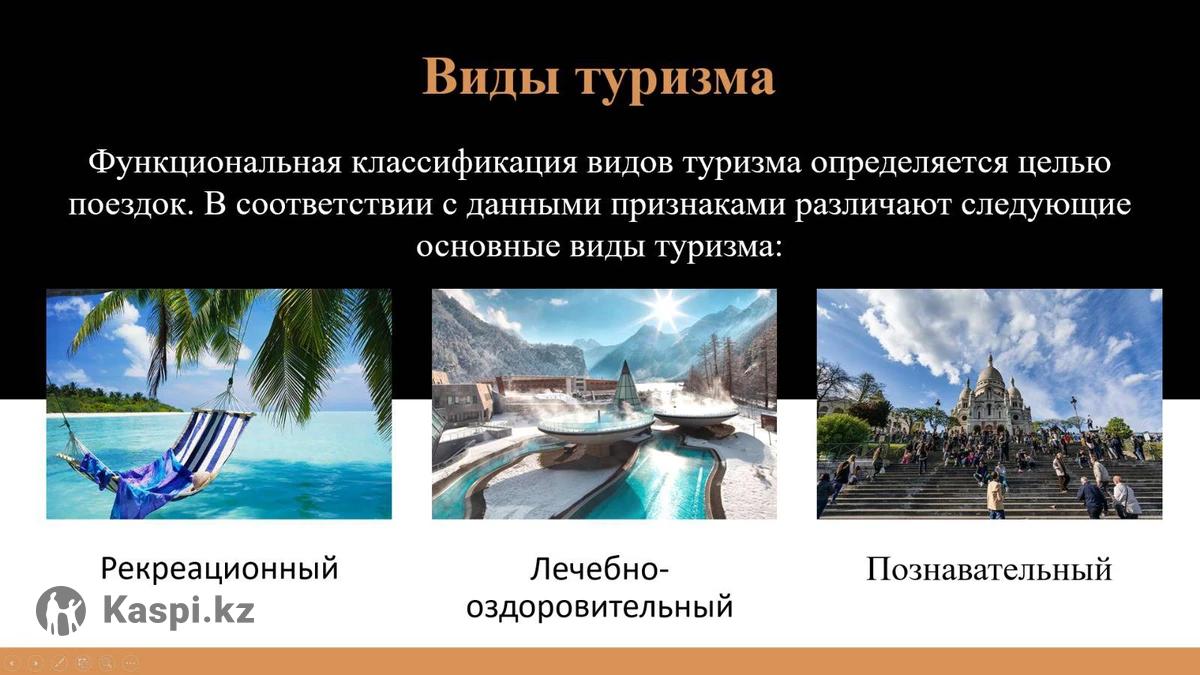 Виды туризма

Функциональная классификация видов туризма определяется целью поездок. В соответствии с данными признаками различают следующие основные виды туризма:

Рекреационный

Лечебно-оздоровительный

Познавательный

Kaspi.kz